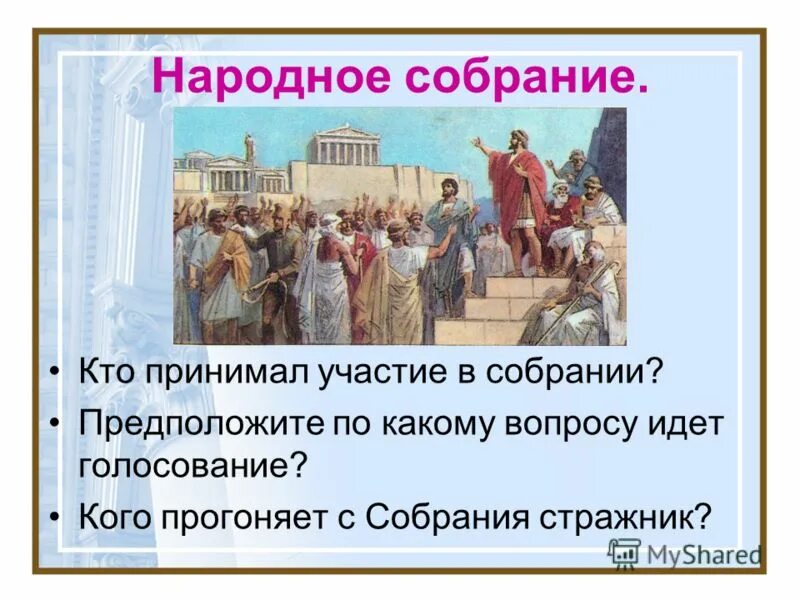 Народное собрание.

• Кто принимал участие в собрании?
• Предположите по какому вопросу идет голосование?
• Кого прогоняет с Собрания стражник?

MyShared